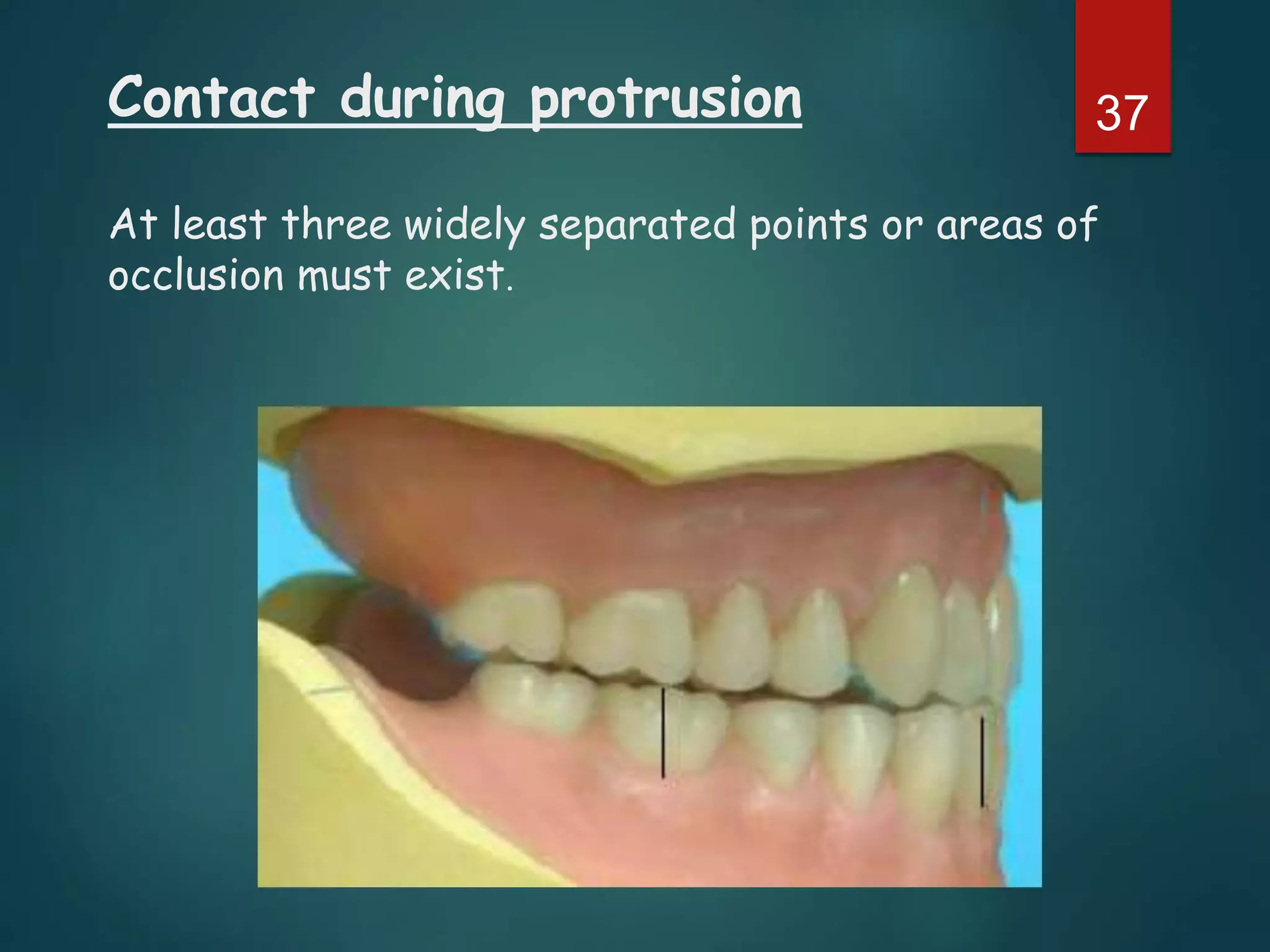 Contact during protrusion

37

At least three widely separated points or areas of occlusion must exist.